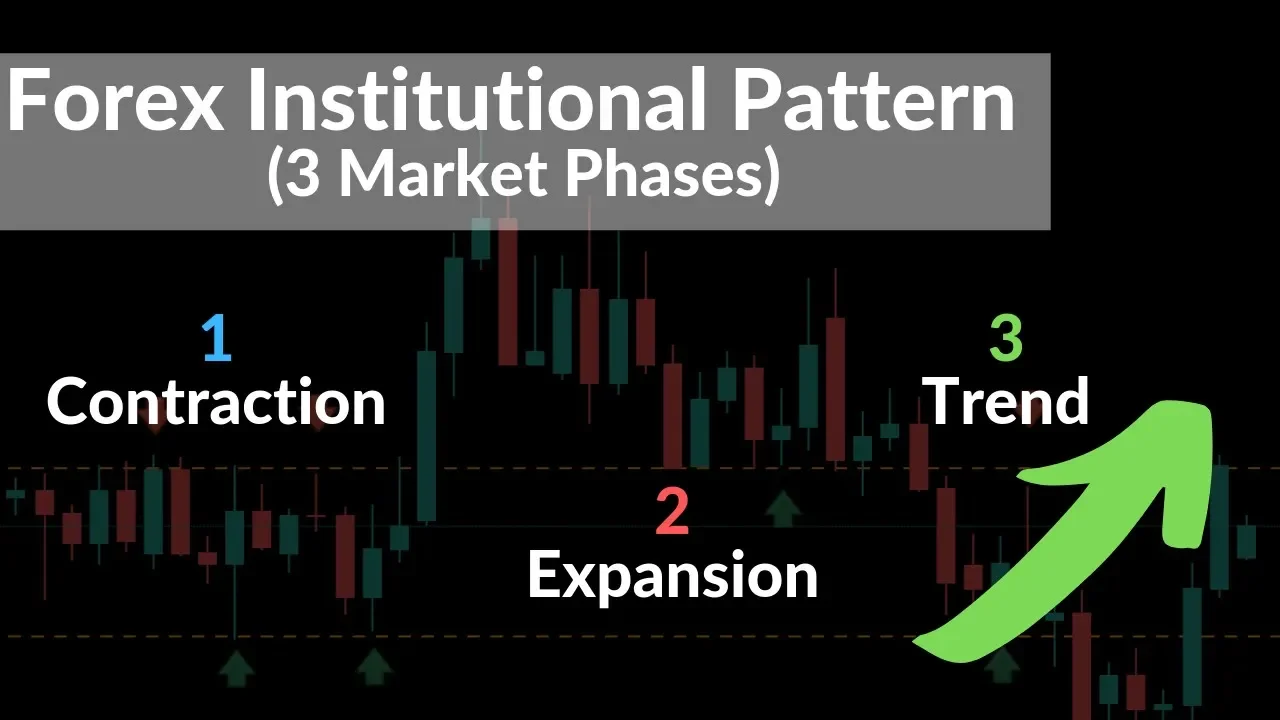 Forex Institutional Pattern
(3 Market Phases)

1
Contraction

2
Expansion

3
Trend